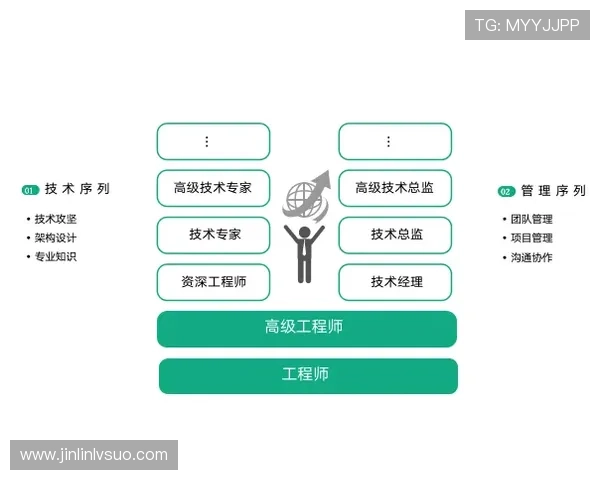 TG: MYYJJPP

01 技术序列

• 技术攻坚
• 架构设计
• 专业知识

⋮

高级技术专家

技术专家

资深工程师

⋮

高级技术总监

技术总监

技术经理

02 管理序列

• 团队管理
• 项目管理
• 沟通协作

高级工程师

工程师

www.jinlinlvsuo.com